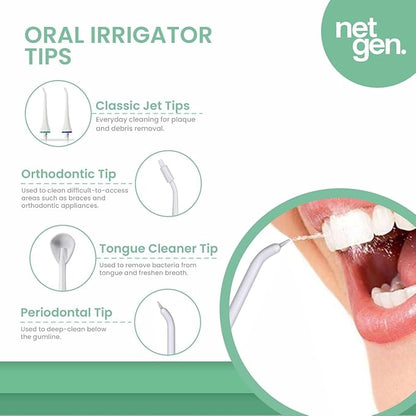 ORAL IRRIGATOR TIPS

net gen.

Classic Jet Tips
Everyday cleaning for plaque and debris removal.

Orthodontic Tip
Used to clean difficult-to-access areas such as braces and orthodontic appliances.

Tongue Cleaner Tip
Used to remove bacteria from tongue and freshen breath.

Periodontal Tip
Used to deep-clean below the gumline.